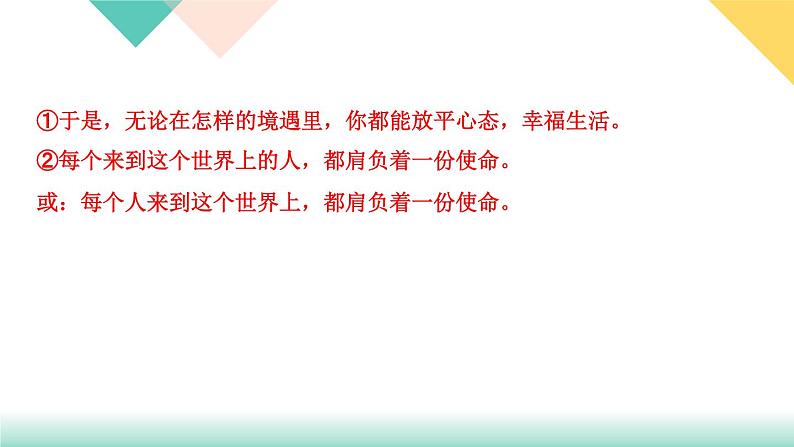 ①于是，无论在怎样的境遇里，你都能放平心态，幸福生活。
②每个来到这个世界上的人，都肩负着一份使命。
或：每个人来到这个世界上，都肩负着一份使命。